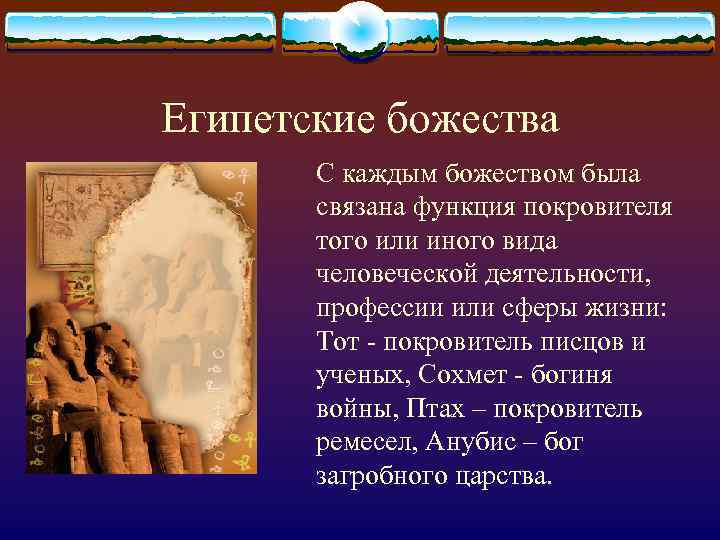 Египетские божества

С каждым божеством была связана функция покровителя того или иного вида человеческой деятельности, профессии или сферы жизни: Тот - покровитель писцов и ученых, Сохмет - богиня войны, Птах – покровитель ремесел, Анубис – бог загробного царства.